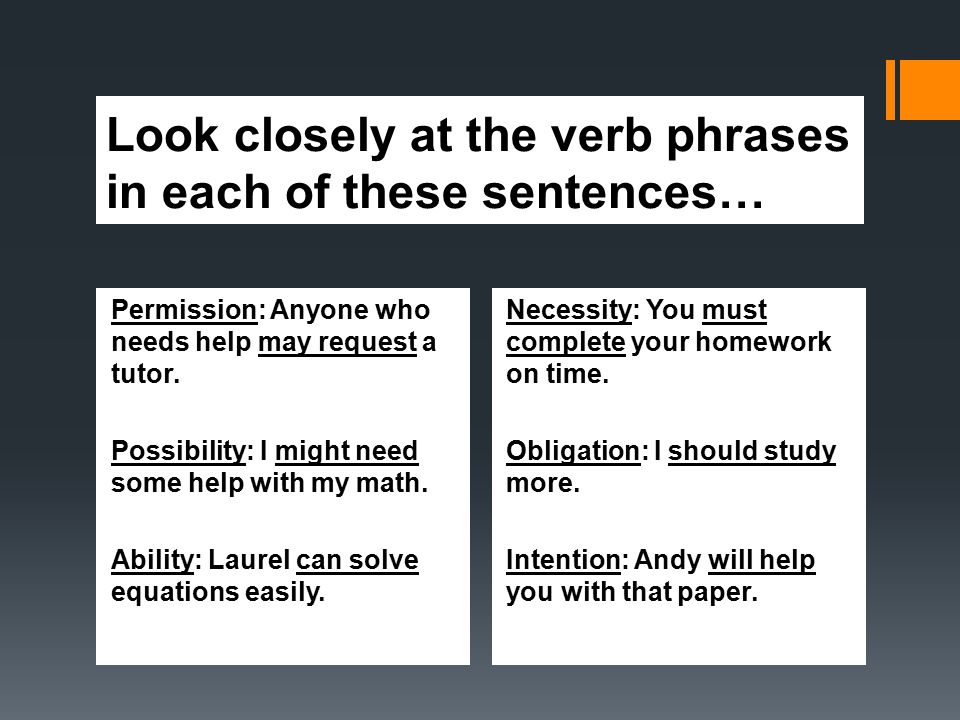 Look closely at the verb phrases in each of these sentences…

Permission: Anyone who needs help may request a tutor.

Possibility: I might need some help with my math.

Ability: Laurel can solve equations easily.

Necessity: You must complete your homework on time.

Obligation: I should study more.

Intention: Andy will help you with that paper.